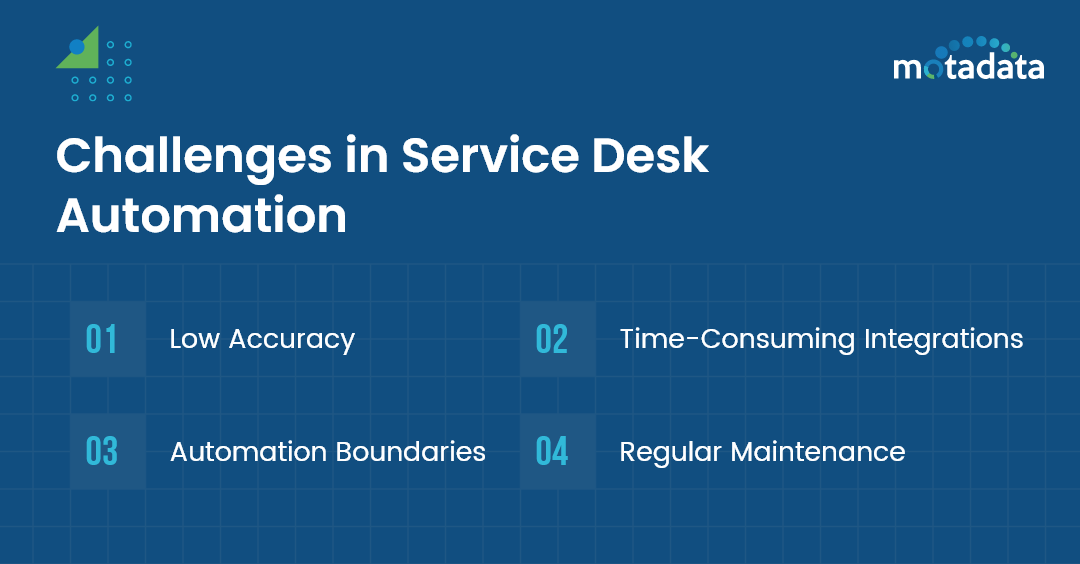 motadata

Challenges in Service Desk Automation

01 Low Accuracy

02 Time-Consuming Integrations

03 Automation Boundaries

04 Regular Maintenance